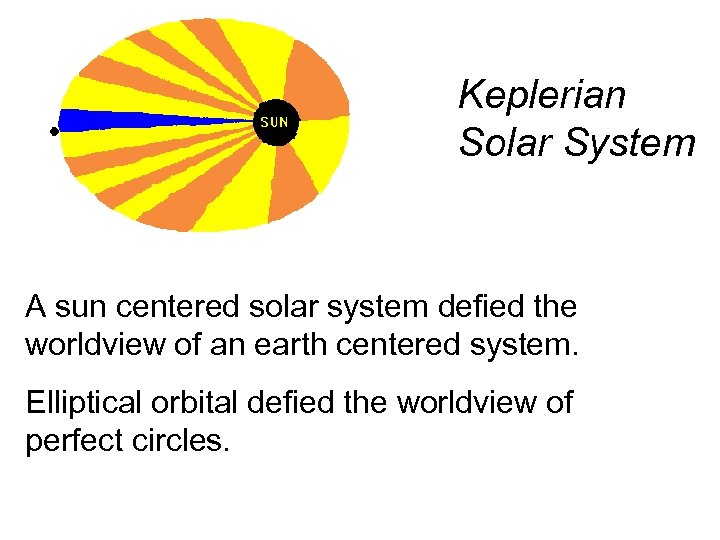 SUN

Keplerian
Solar System

A sun centered solar system defied the worldview of an earth centered system.

Elliptical orbital defied the worldview of perfect circles.